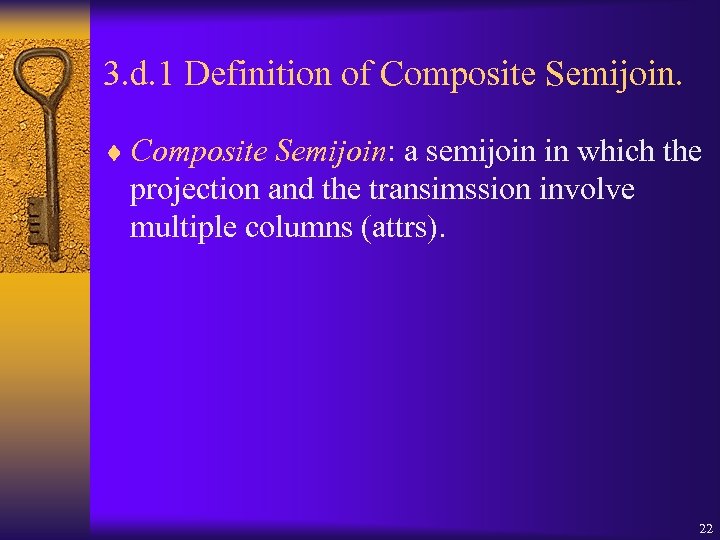 3.d.1 Definition of Composite Semijoin.

♦ Composite Semijoin: a semijoin in which the projection and the transimssion involve multiple columns (attrs).

22